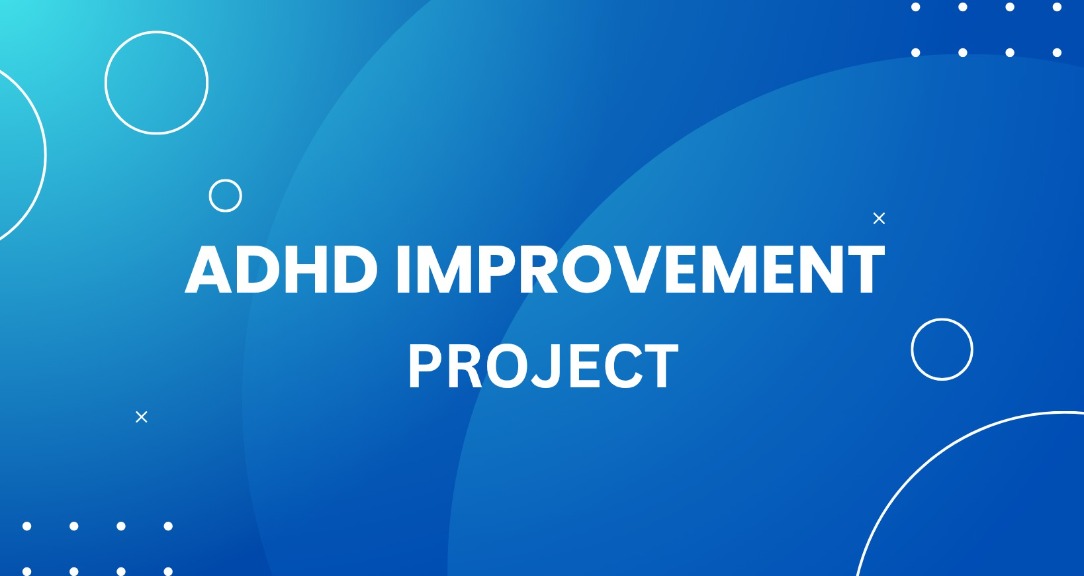 ADHD IMPROVEMENT
PROJECT